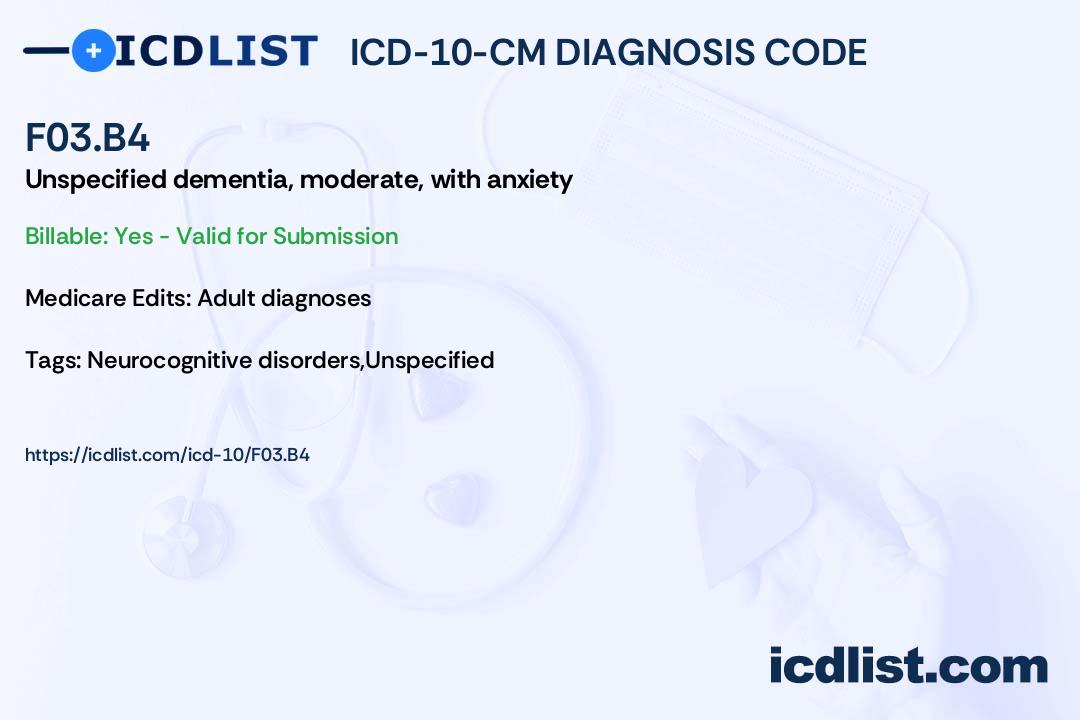 ICDLIST ICD-10-CM DIAGNOSIS CODE

F03.B4

Unspecified dementia, moderate, with anxiety

Billable: Yes - Valid for Submission

Medicare Edits: Adult diagnoses

Tags: Neurocognitive disorders,Unspecified

https://icdlist.com/icd-10/F03.B4

icdlist.com